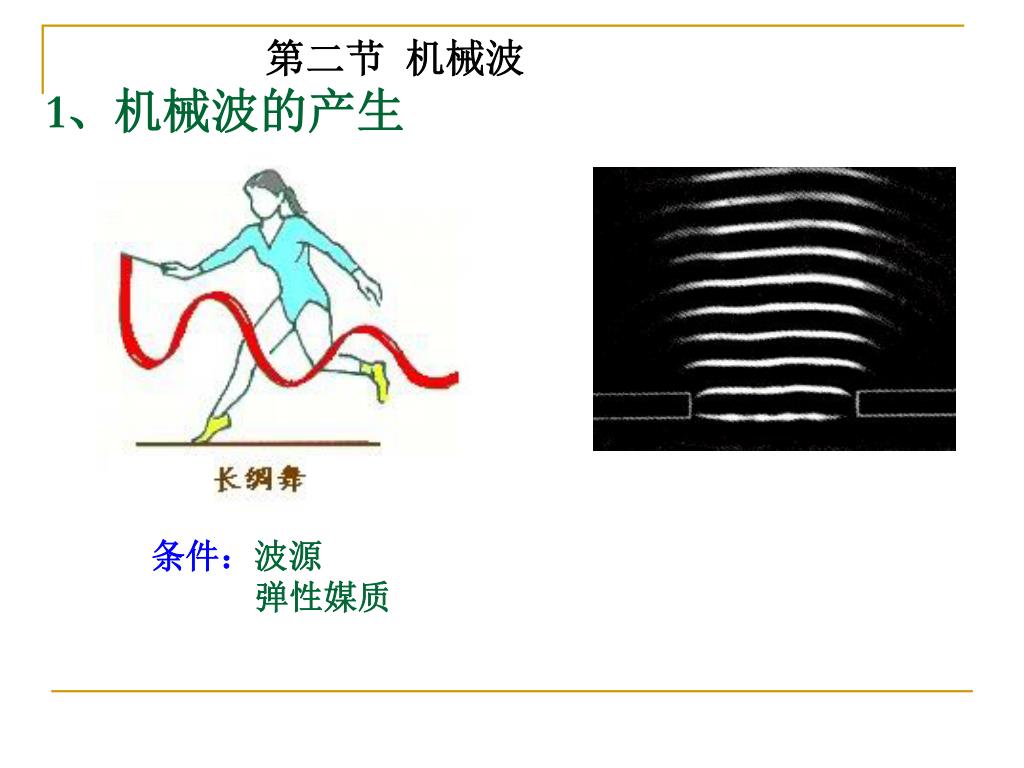 第二节 机械波

1、机械波的产生

长绸舞

条件：波源
弹性媒质